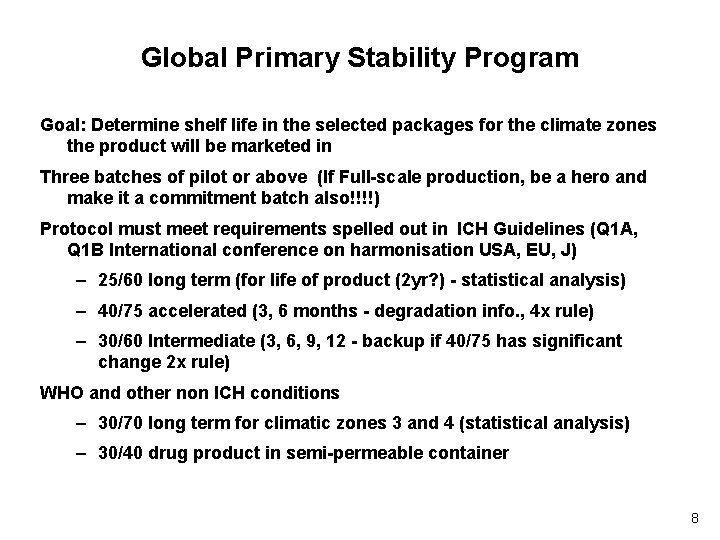 Global Primary Stability Program

Goal: Determine shelf life in the selected packages for the climate zones the product will be marketed in

Three batches of pilot or above (If Full-scale production, be a hero and make it a commitment batch also!!!!)

Protocol must meet requirements spelled out in ICH Guidelines (Q1A, Q1B International conference on harmonisation USA, EU, J)

– 25/60 long term (for life of product (2yr?) - statistical analysis)

– 40/75 accelerated (3, 6 months - degradation info., 4x rule)

– 30/60 Intermediate (3, 6, 9, 12 - backup if 40/75 has significant change 2x rule)

WHO and other non ICH conditions

– 30/70 long term for climatic zones 3 and 4 (statistical analysis)

– 30/40 drug product in semi-permeable container

8